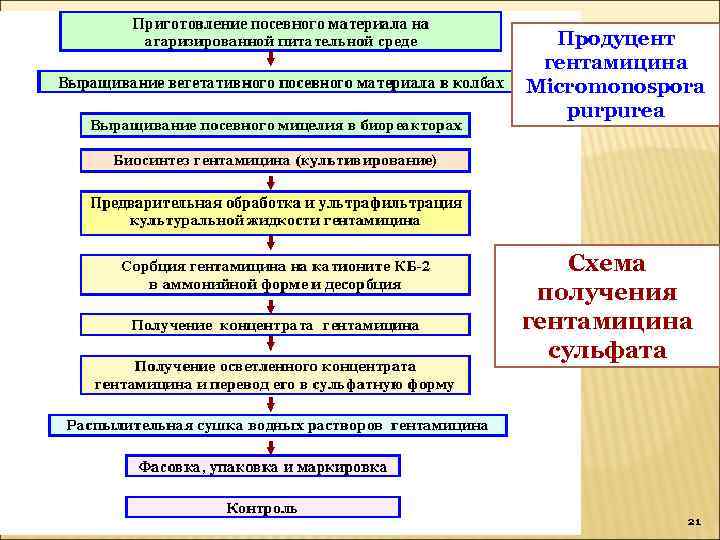 Приготовление посевного материала на агаризированной питательной среде

Выращивание вегетативного посевного материала в колбах

Выращивание посевного мицелия в биореакторах

Биосинтез гентамицина (культивирование)

Предварительная обработка и ультрафильтрация культуральной жидкости гентамицина

Сорбция гентамицина на катионите КБ-2 в аммонийной форме и десорбция

Получение концентрата гентамицина

Получение осветленного концентрата гентамицина и перевод его в сульфатную форму

Распылительная сушка водных растворов гентамицина

Фасовка, упаковка и маркировка

Контроль

Продуцент гентамицина Micromonospora purpurea

Схема получения гентамицина сульфата

21